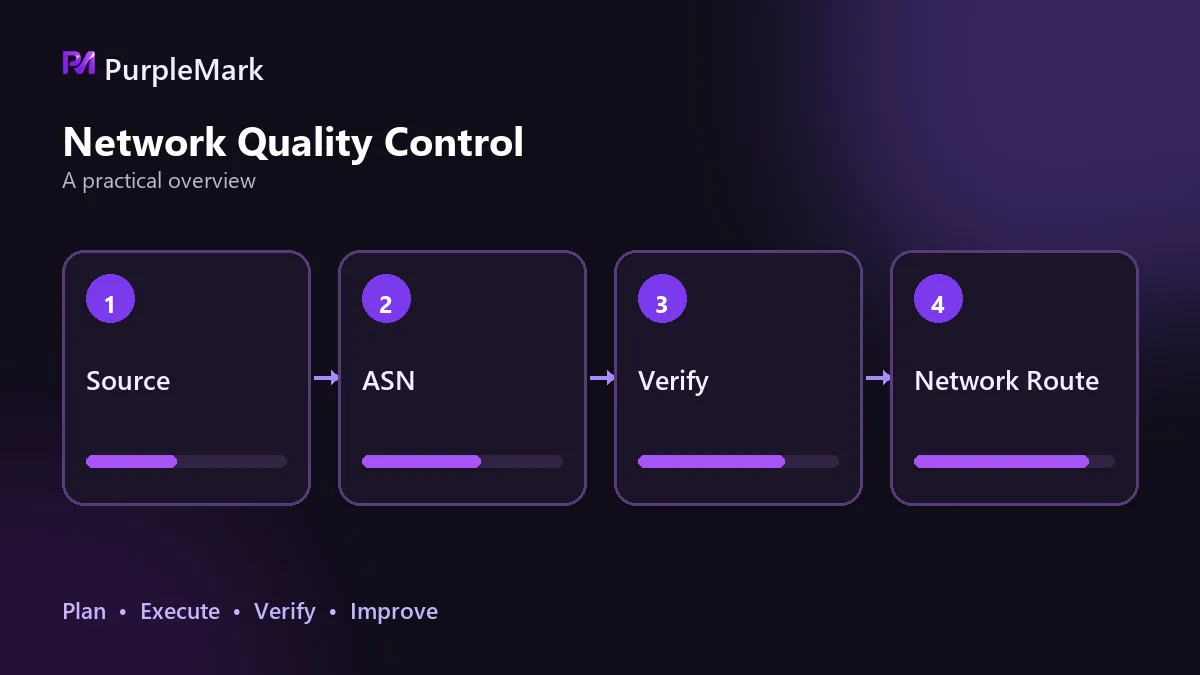 PurpleMark

Network Quality Control

A practical overview

1

Source

2

ASN

3

Verify

4

Network Route

Plan • Execute • Verify • Improve